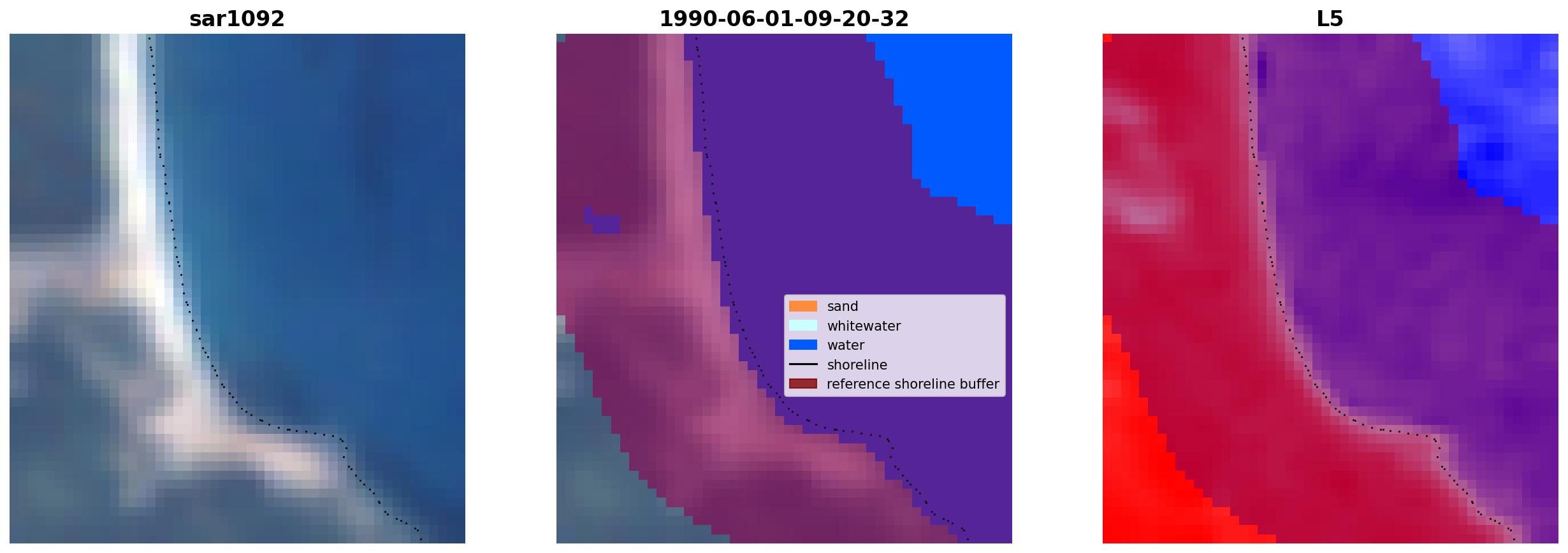 sar1092

1990-06-01-09-20-32

sand
whitewater
water
shoreline
reference shoreline buffer

L5